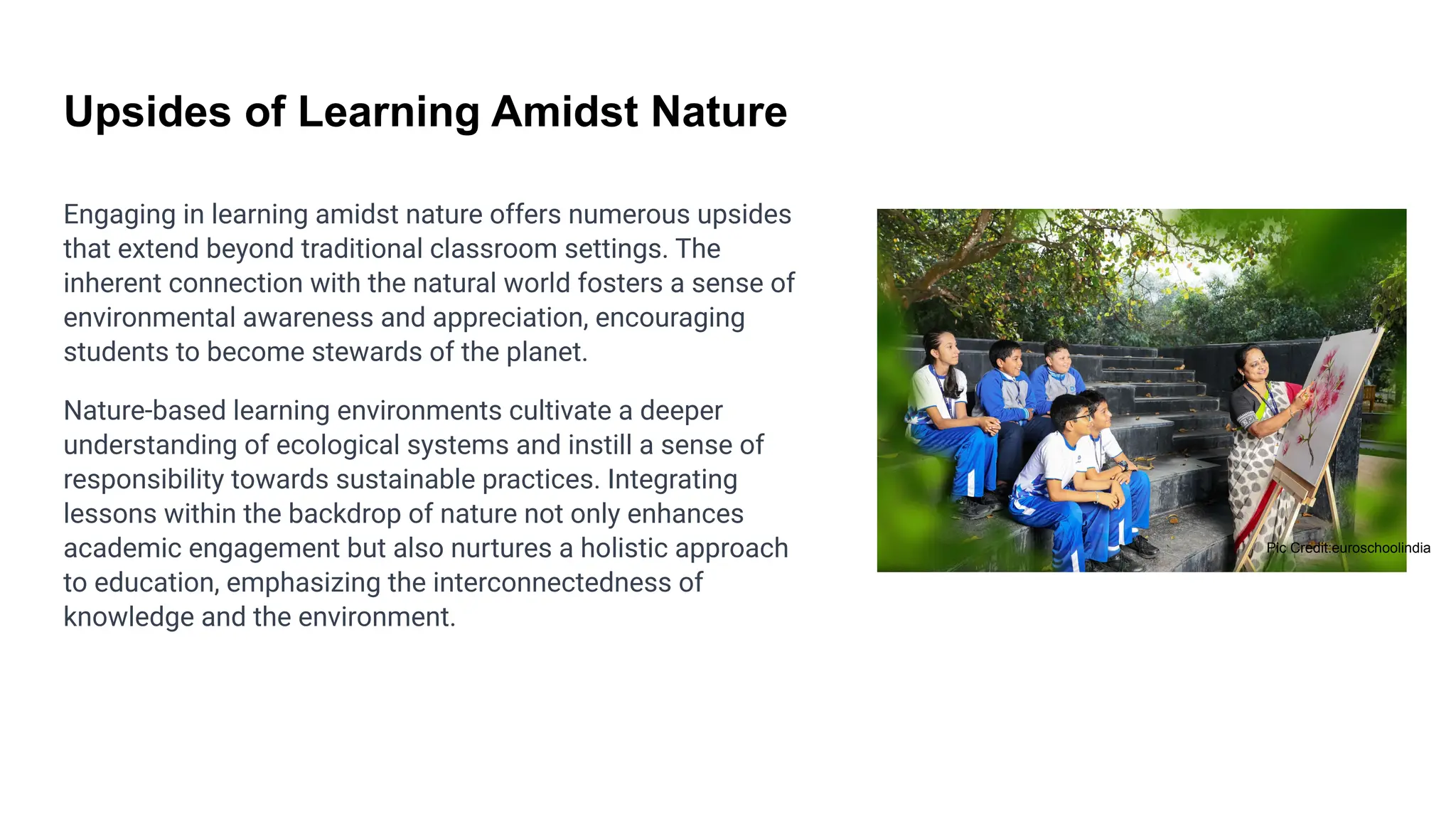 Upsides of Learning Amidst Nature

Engaging in learning amidst nature offers numerous upsides that extend beyond traditional classroom settings. The inherent connection with the natural world fosters a sense of environmental awareness and appreciation, encouraging students to become stewards of the planet.

Nature-based learning environments cultivate a deeper understanding of ecological systems and instill a sense of responsibility towards sustainable practices. Integrating lessons within the backdrop of nature not only enhances academic engagement but also nurtures a holistic approach to education, emphasizing the interconnectedness of knowledge and the environment.

Pic Credit:euroschoolindia